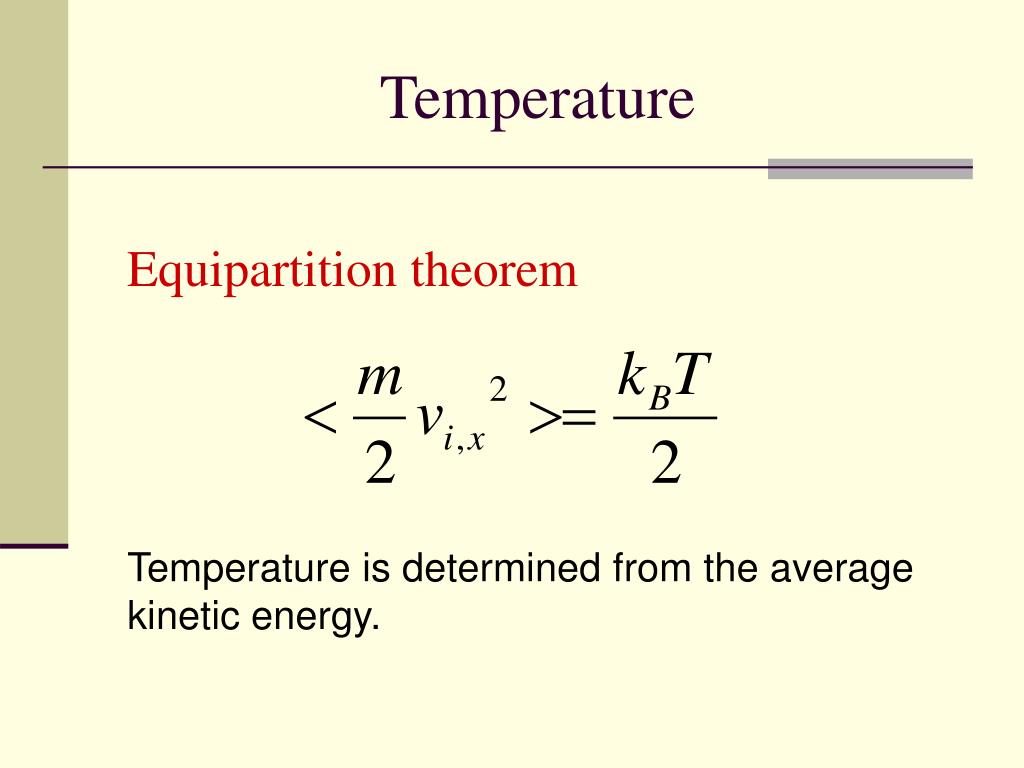 Temperature

Equipartition theorem

$< \frac{m}{2} v_{i,x}^{2} >= \frac{k_B T}{2}$

Temperature is determined from the average kinetic energy.